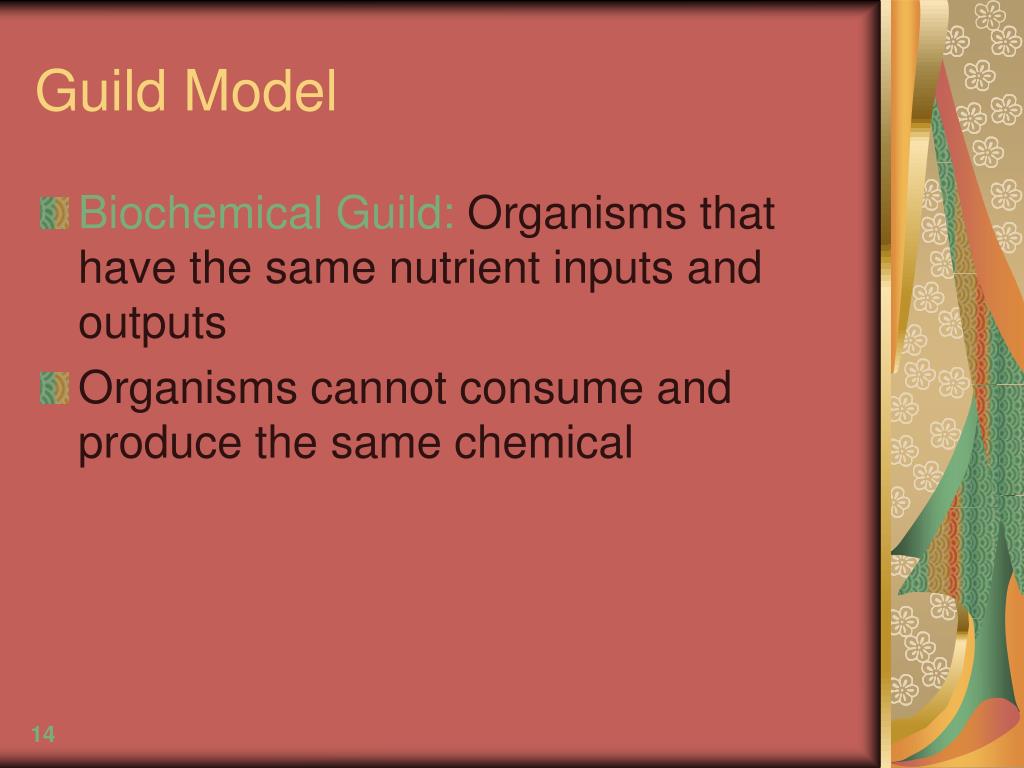 Guild Model

Biochemical Guild: Organisms that have the same nutrient inputs and outputs

Organisms cannot consume and produce the same chemical

14